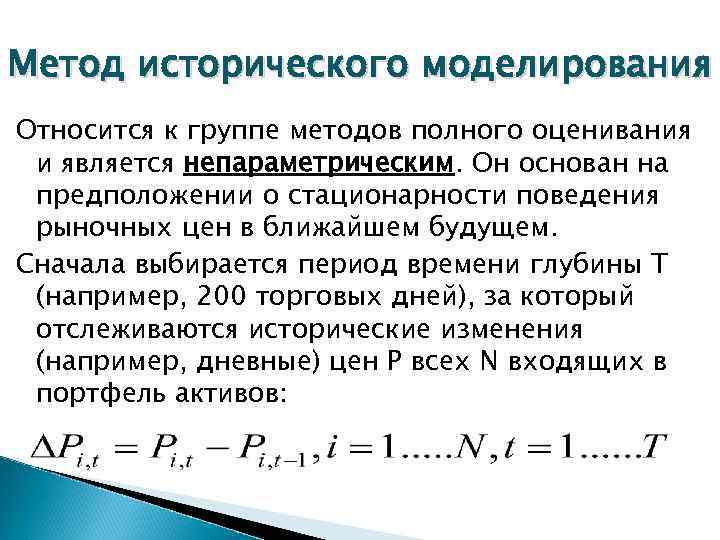 Метод исторического моделирования

Относится к группе методов полного оценивания и является непараметрическим. Он основан на предположении о стационарности поведения рыночных цен в ближайшем будущем.

Сначала выбирается период времени глубины T (например, 200 торговых дней), за который отслеживаются исторические изменения (например, дневные) цен P всех N входящих в портфель активов:

$\Delta P_{i,t} = P_{i,t} - P_{i,t-1}, i = 1.....N, t = 1......T$